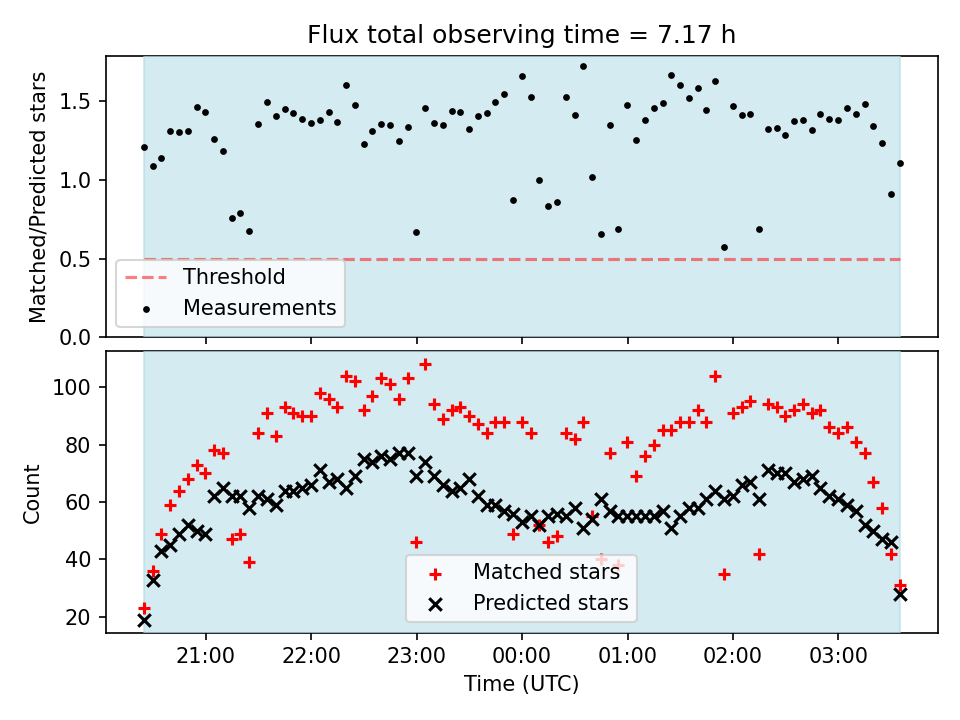 Flux total observing time = 7.17 h

Matched/Predicted stars

1.5
1.0
0.5
0.0

Threshold
Measurements

Count

100
80
60
40
20

Matched stars
Predicted stars

21:00
22:00
23:00
00:00
01:00
02:00
03:00

Time (UTC)